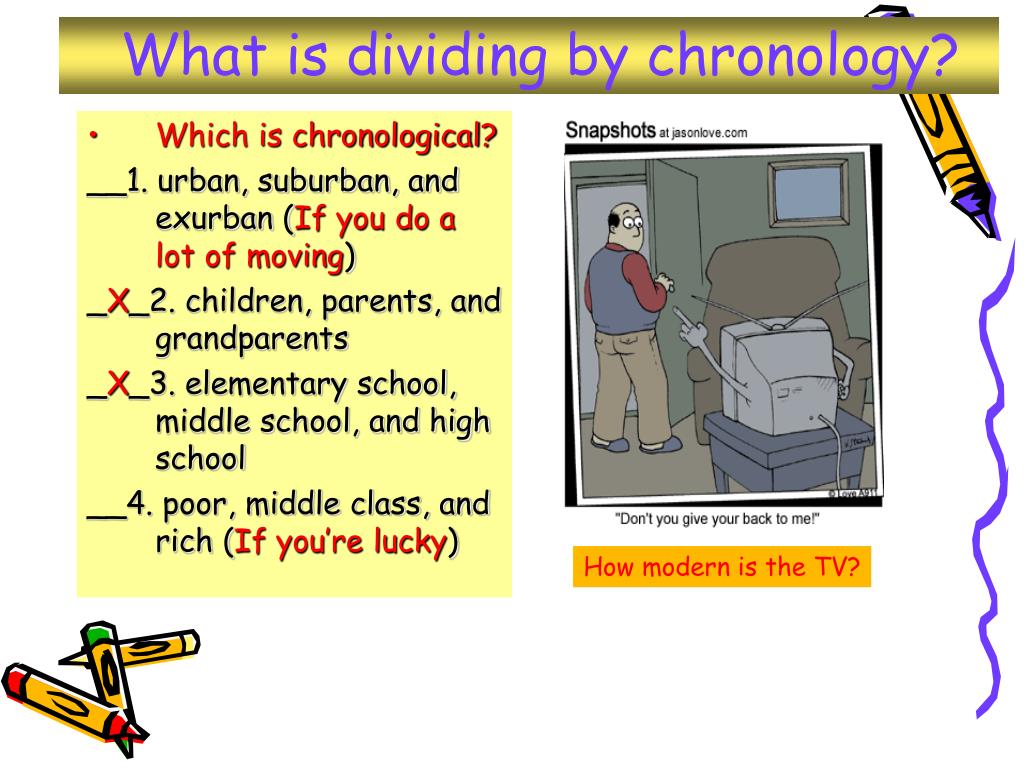 What is dividing by chronology?

• Which is chronological?

__1. urban, suburban, and exurban (If you do a lot of moving)

_X_2. children, parents, and grandparents

_X_3. elementary school, middle school, and high school

__4. poor, middle class, and rich (If you're lucky)

Snapshots at jasonlove.com

© Love A911

"Don't you give your back to me!"

How modern is the TV?